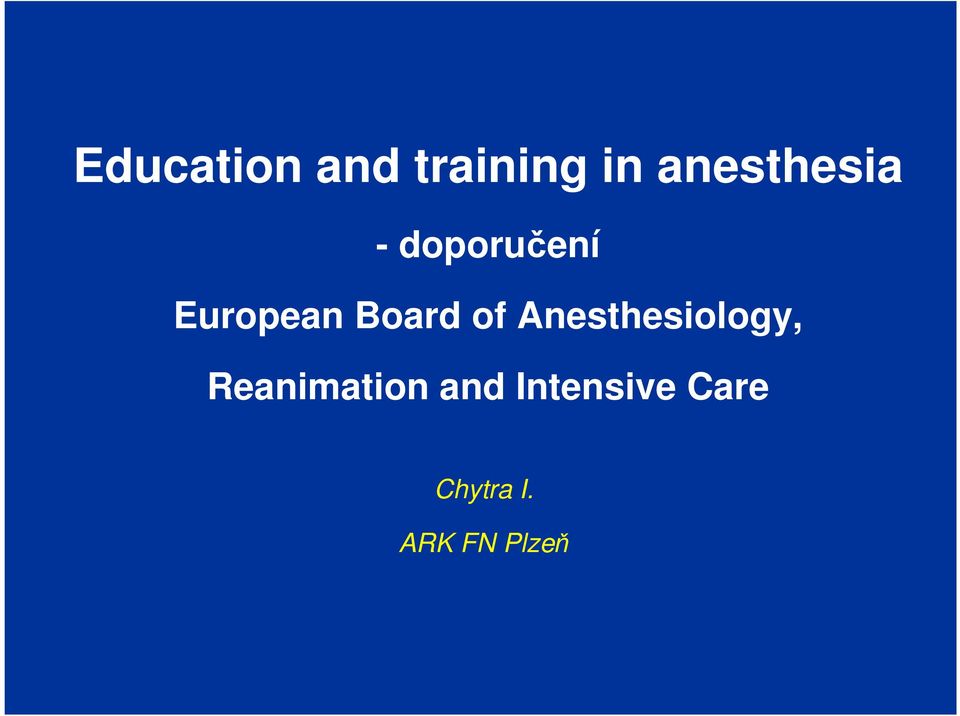 Education and training in anesthesia

- doporučení

European Board of Anesthesiology, Reanimation and Intensive Care

Chytra I.

ARK FN Plzeň